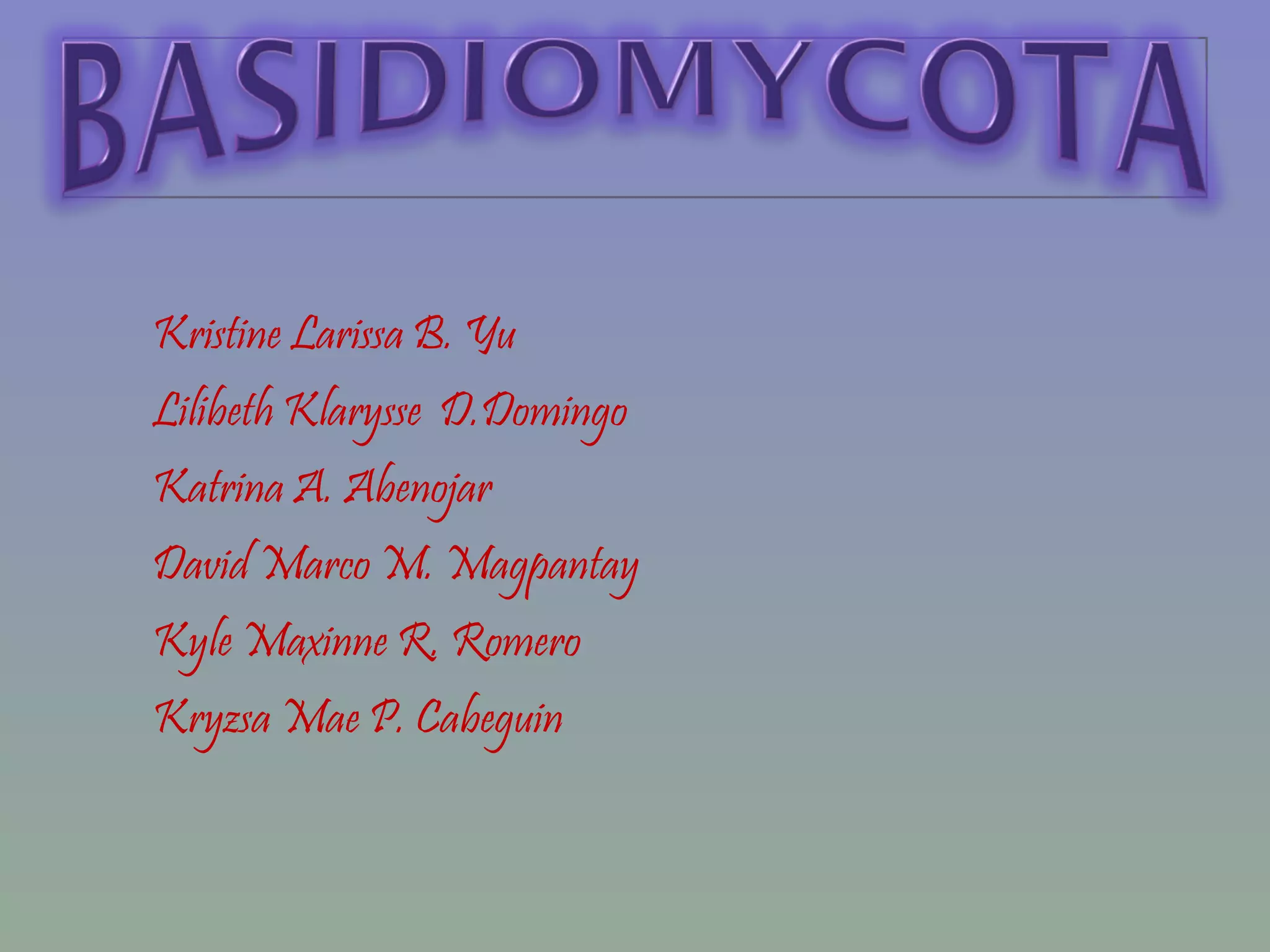 BASIDIOMYCOTA

Kristine Larissa B. Yu
Lilibeth Klarysse D.Domingo
Katrina A. Abenojar
David Marco M. Magpantay
Kyle Maxinne R. Romero
Kryzsa Mae P. Cabeguin